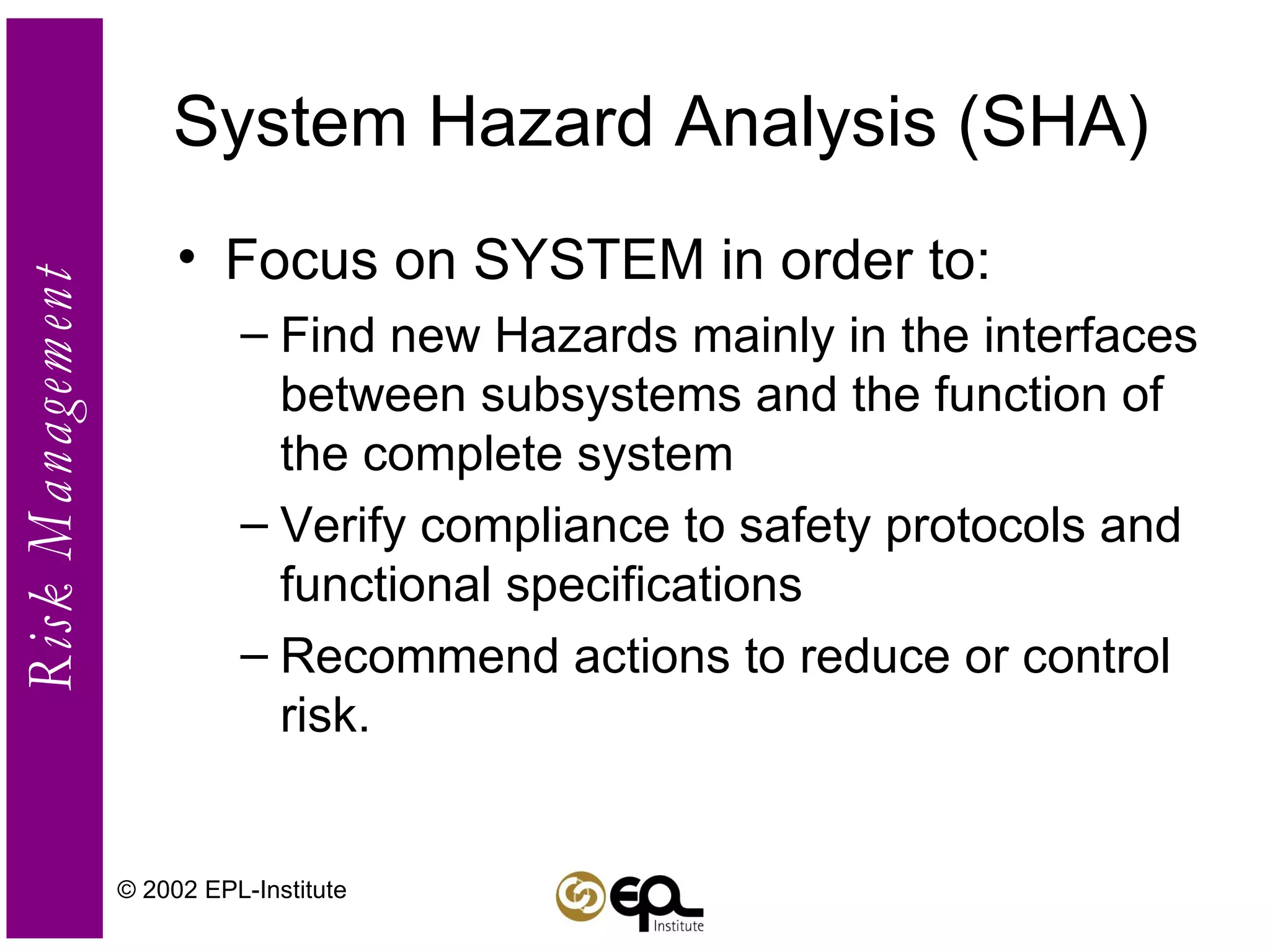 Risk Management

System Hazard Analysis (SHA)

• Focus on SYSTEM in order to:
– Find new Hazards mainly in the interfaces between subsystems and the function of the complete system
– Verify compliance to safety protocols and functional specifications
– Recommend actions to reduce or control risk.

© 2002 EPL-Institute

EPL Institute